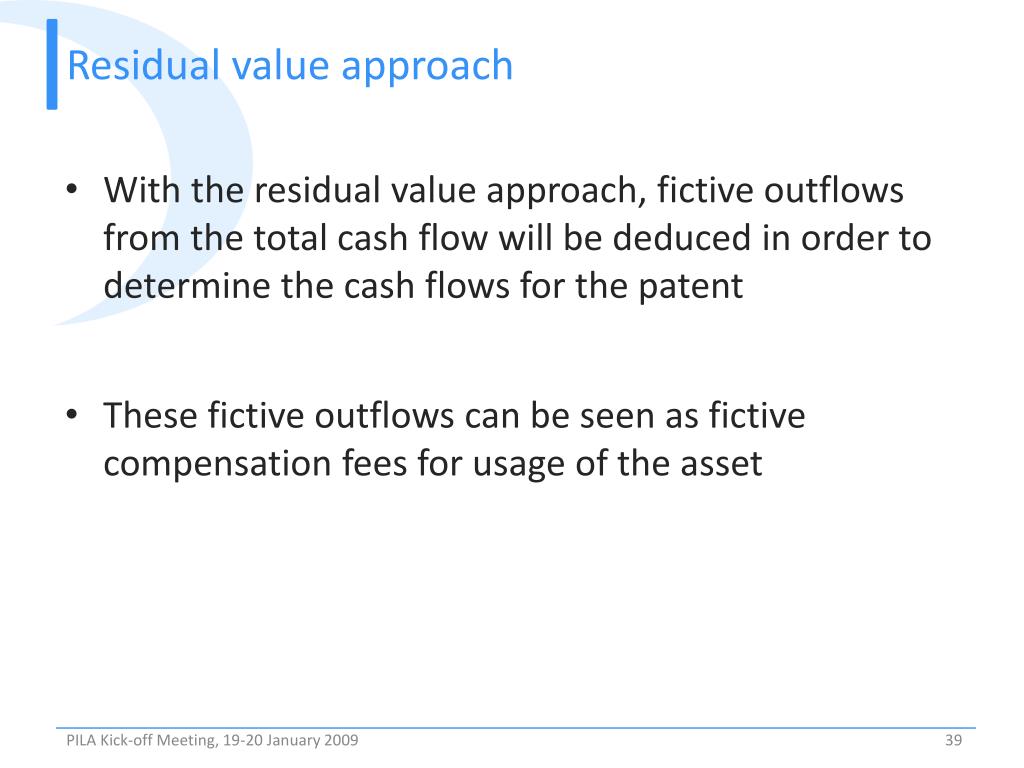 Residual value approach

• With the residual value approach, fictive outflows from the total cash flow will be deduced in order to determine the cash flows for the patent

• These fictive outflows can be seen as fictive compensation fees for usage of the asset

PILA Kick-off Meeting, 19-20 January 2009

39